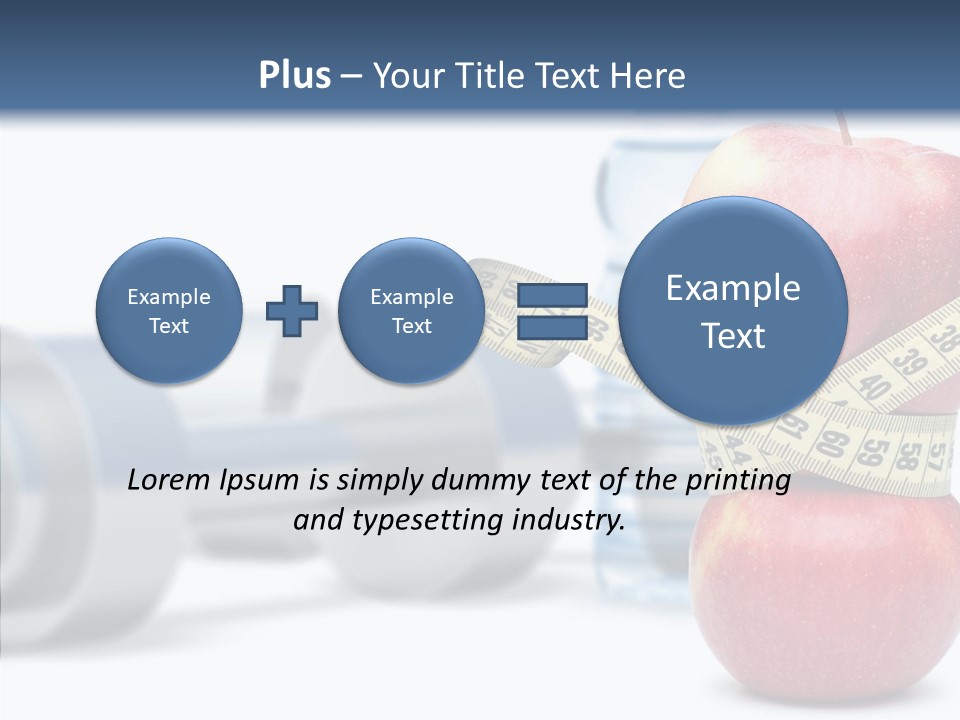 Plus – Your Title Text Here

Example Text

Example Text

Example Text

Lorem Ipsum is simply dummy text of the printing and typesetting industry.